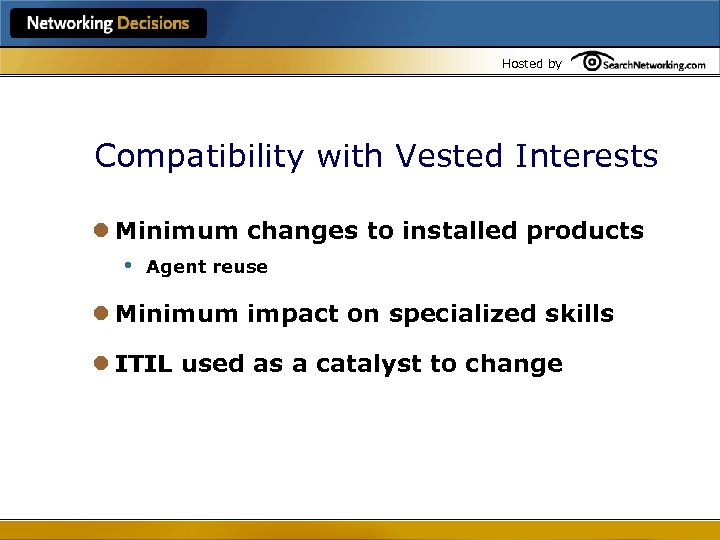 Networking Decisions

Hosted by SearchNetworking.com

Compatibility with Vested Interests

Minimum changes to installed products

Agent reuse

Minimum impact on specialized skills

ITIL used as a catalyst to change